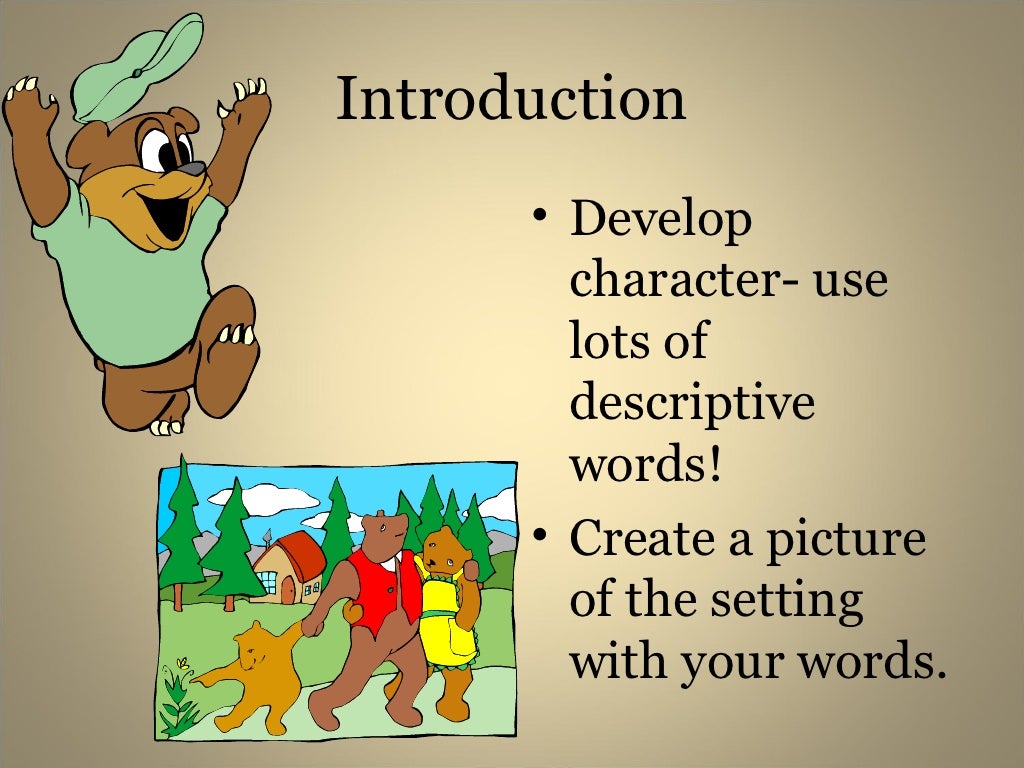 Introduction

• Develop character- use lots of descriptive words!
• Create a picture of the setting with your words.